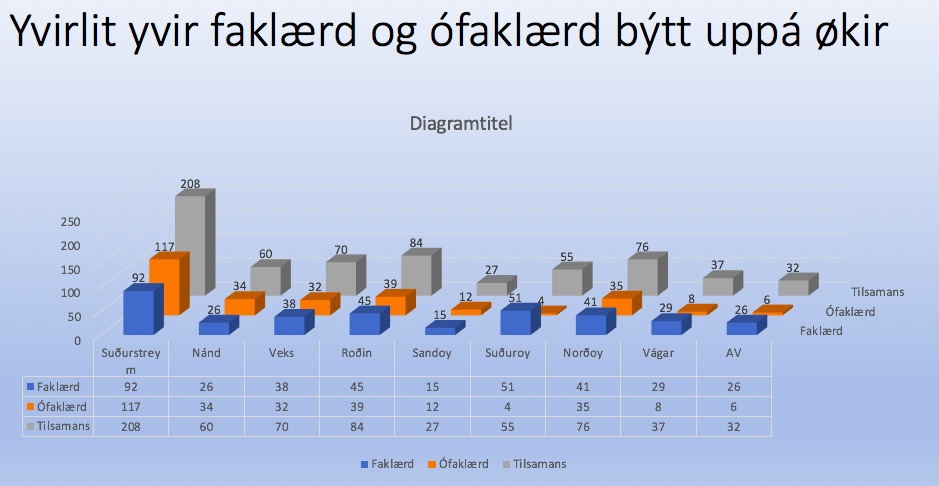 Yvirlit yvir faklærd og ófaklærd býtt uppá økir

Diagramtitel

250
200
150
100
50
0

208
117
92
60
34
26
70
32
38
84
39
45
27
12
15
55
4
51
76
35
41
37
8
29
32
6
26

Tilsamans
Ófaklærd
Faklærd

| | Suðurstreym | Nánd | Veks | Roðin | Sandoy | Suðuroy | Norðoy | Vágar | AV |
|---|---|---|---|---|---|---|---|---|---|
| Faklærd | 92 | 26 | 38 | 45 | 15 | 51 | 41 | 29 | 26 |
| Ófaklærd | 117 | 34 | 32 | 39 | 12 | 4 | 35 | 8 | 6 |
| Tilsamans | 208 | 60 | 70 | 84 | 27 | 55 | 76 | 37 | 32 |

Faklærd Ófaklærd Tilsamans